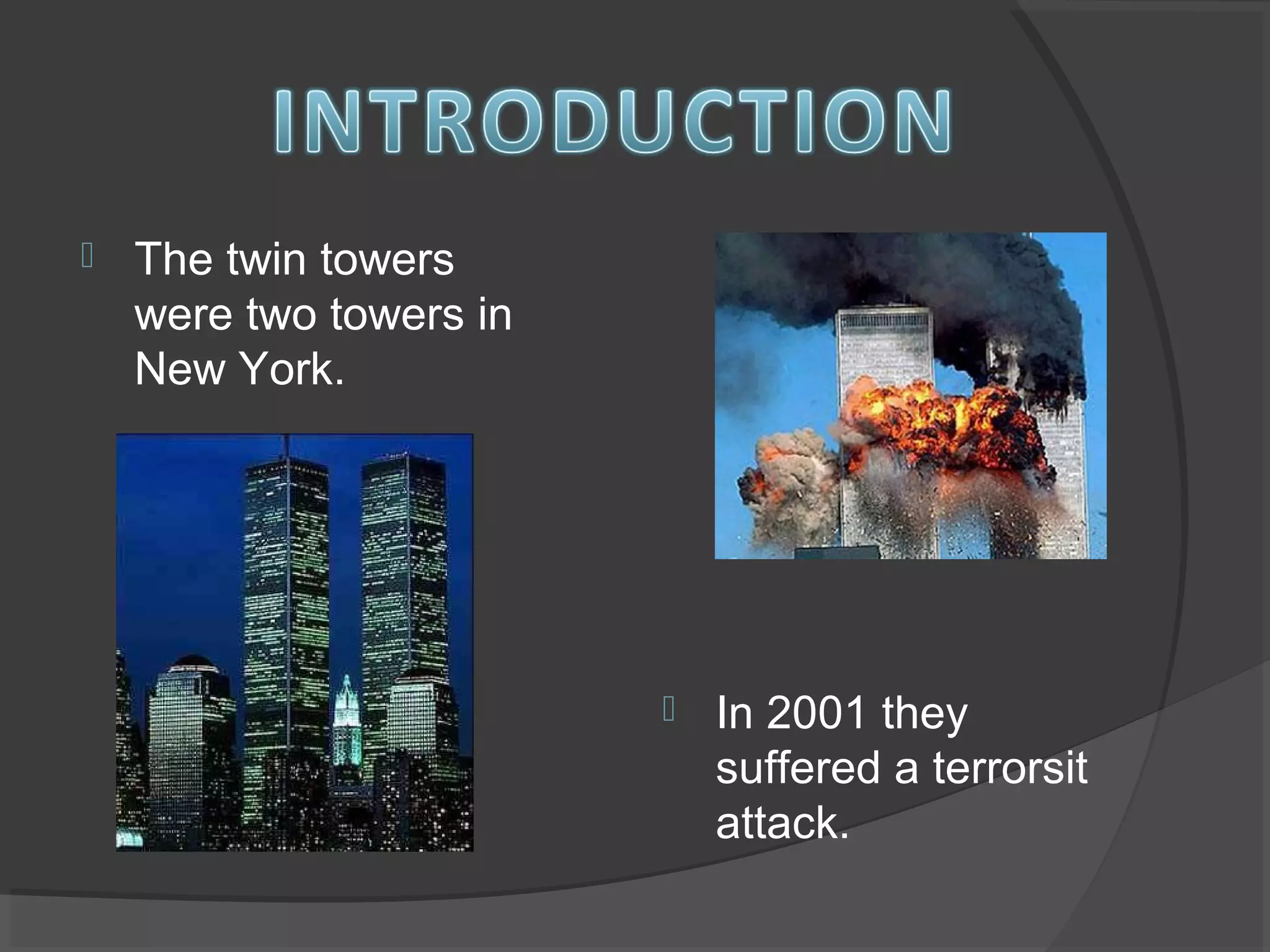 INTRODUCTION

The twin towers were two towers in New York.

In 2001 they suffered a terrorsit attack.